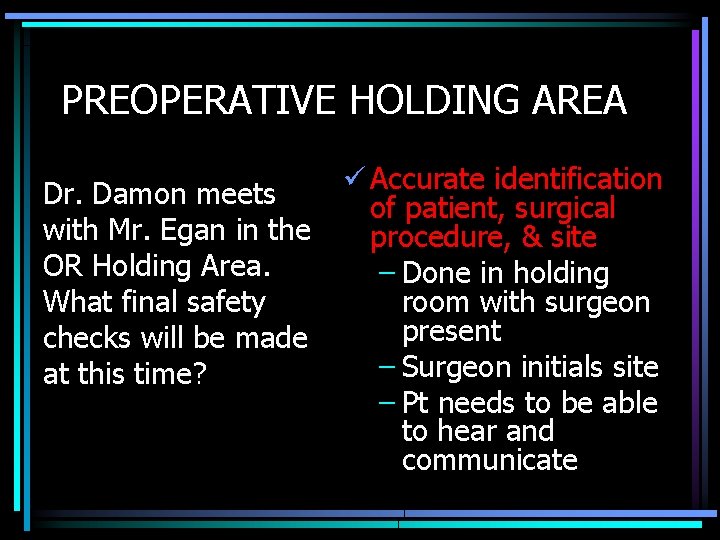 PREOPERATIVE HOLDING AREA

Dr. Damon meets with Mr. Egan in the OR Holding Area. What final safety checks will be made at this time?

✓ Accurate identification of patient, surgical procedure, & site
– Done in holding room with surgeon present
– Surgeon initials site
– Pt needs to be able to hear and communicate